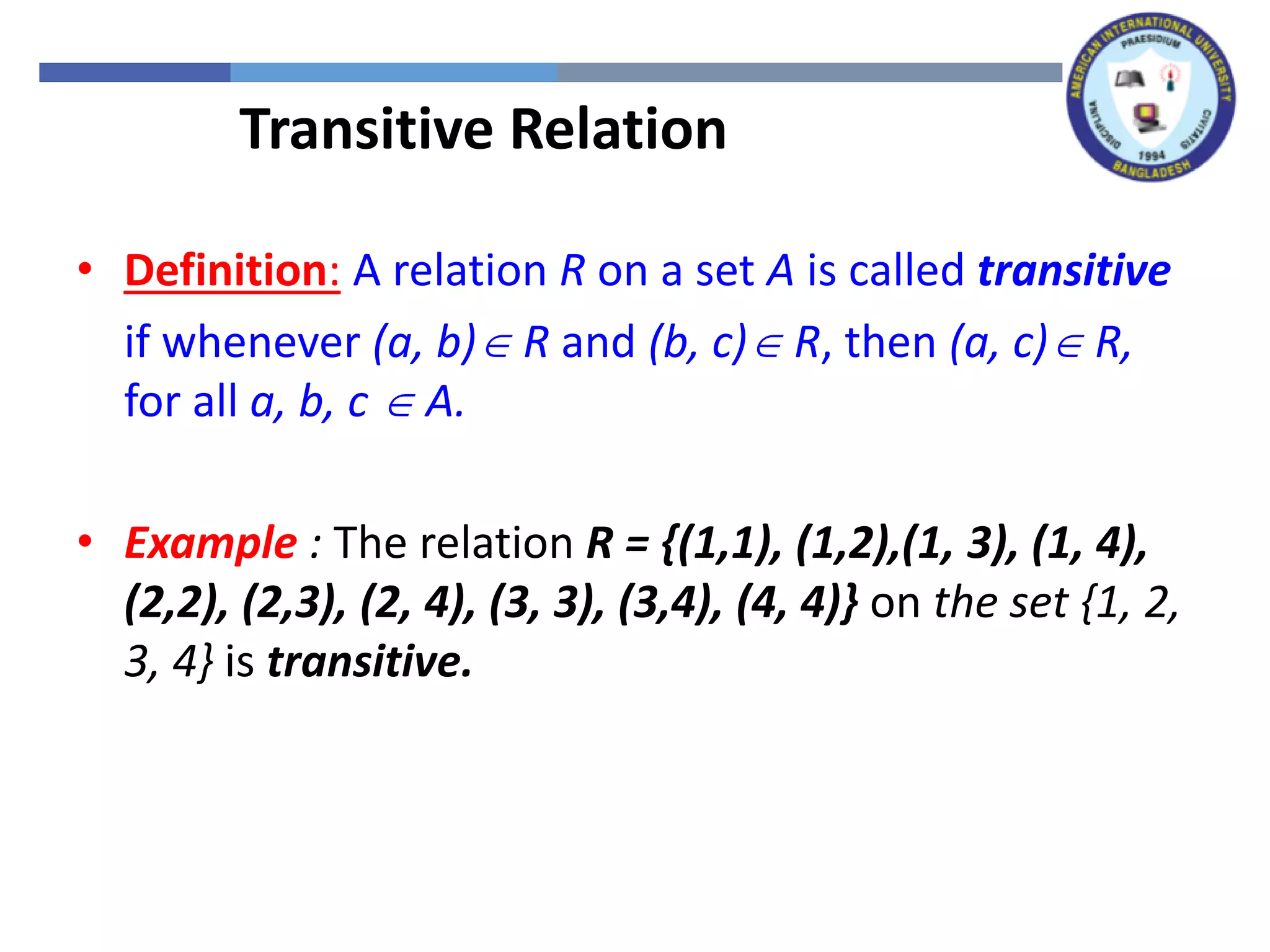 AMERICAN INTERNATIONAL UNIVERSITY PRAESIDIUM DISCIPLINA CIVITATIS 1994 BANGLADESH

Transitive Relation

• Definition: A relation $R$ on a set $A$ is called transitive if whenever $(a, b) \in R$ and $(b, c) \in R$, then $(a, c) \in R$, for all $a, b, c \in A$.

• Example : The relation $R = \{(1,1), (1,2),(1, 3), (1, 4), (2,2), (2,3), (2, 4), (3, 3), (3,4), (4, 4)\}$ on the set $\{1, 2, 3, 4\}$ is transitive.